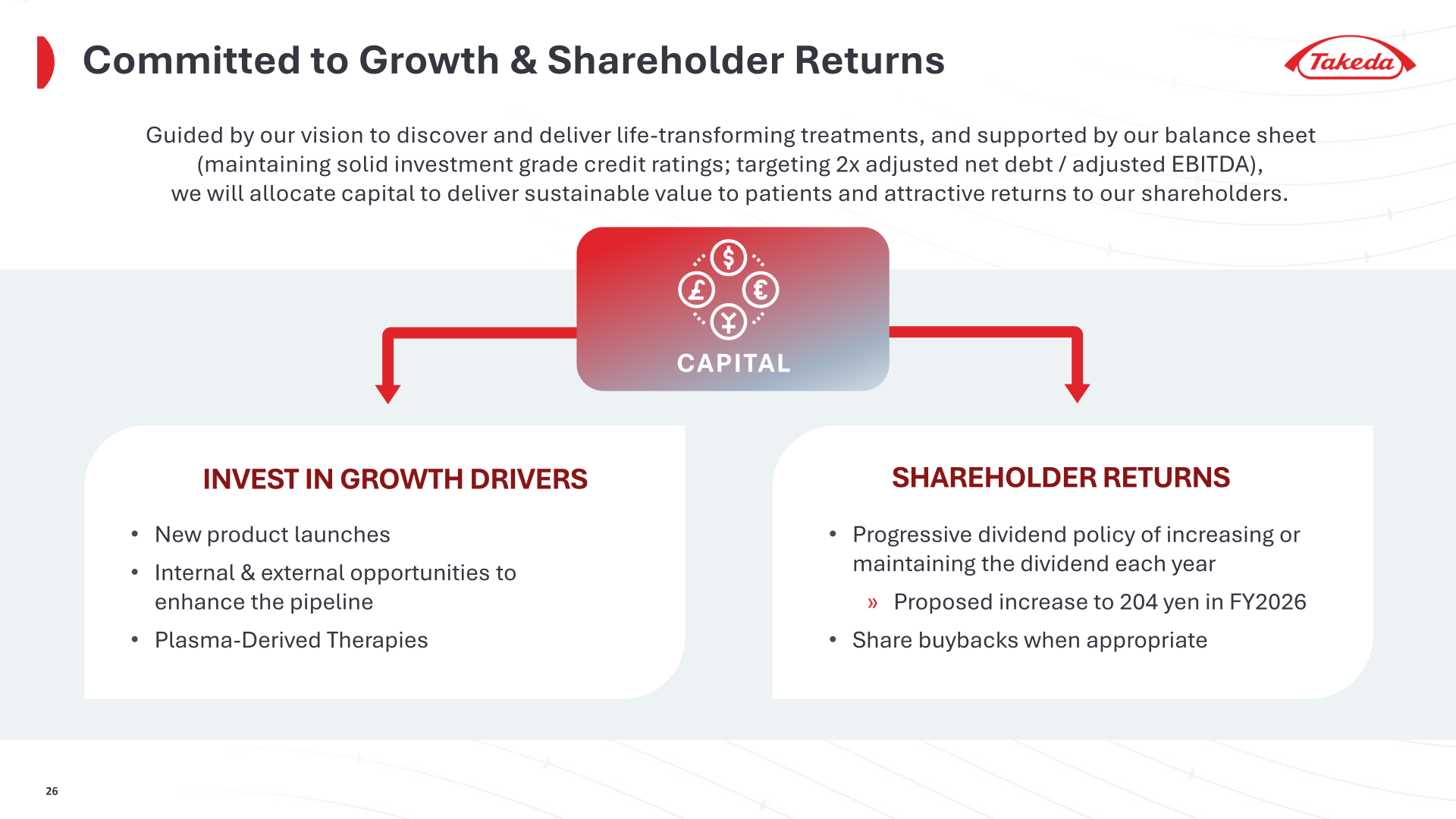 Committed to Growth & Shareholder Returns

Takeda

Guided by our vision to discover and deliver life-transforming treatments, and supported by our balance sheet (maintaining solid investment grade credit ratings; targeting 2x adjusted net debt / adjusted EBITDA), we will allocate capital to deliver sustainable value to patients and attractive returns to our shareholders.

$ £ € ¥

CAPITAL

INVEST IN GROWTH DRIVERS

• New product launches
• Internal & external opportunities to enhance the pipeline
• Plasma-Derived Therapies

SHAREHOLDER RETURNS

• Progressive dividend policy of increasing or maintaining the dividend each year
» Proposed increase to 204 yen in FY2026
• Share buybacks when appropriate

26